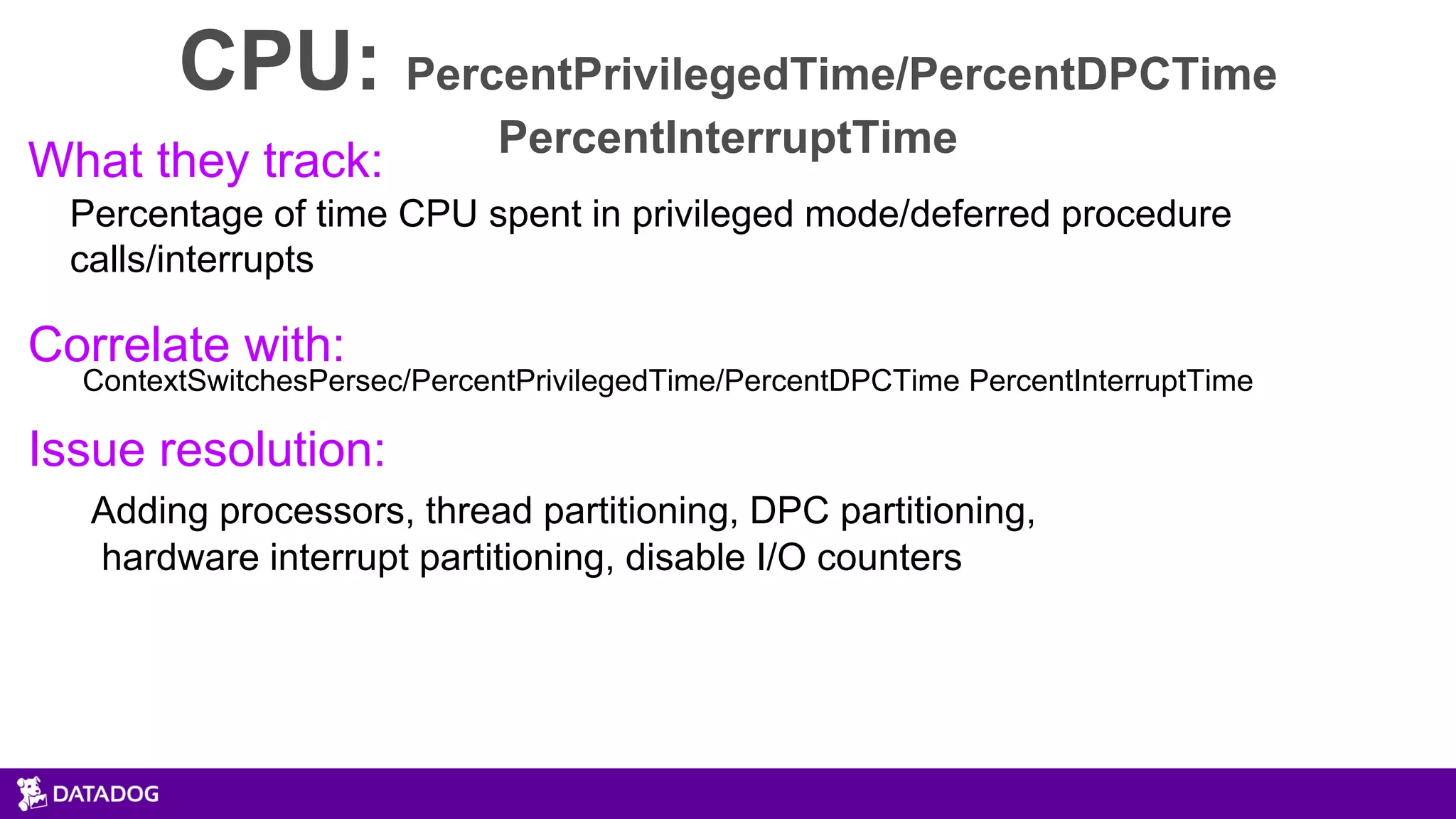 CPU: PercentPrivilegedTime/PercentDPCTime PercentInterruptTime

What they track:

Percentage of time CPU spent in privileged mode/deferred procedure calls/interrupts

Correlate with:

ContextSwitchesPersec/PercentPrivilegedTime/PercentDPCTime PercentInterruptTime

Issue resolution:

Adding processors, thread partitioning, DPC partitioning, hardware interrupt partitioning, disable I/O counters

DATADOG